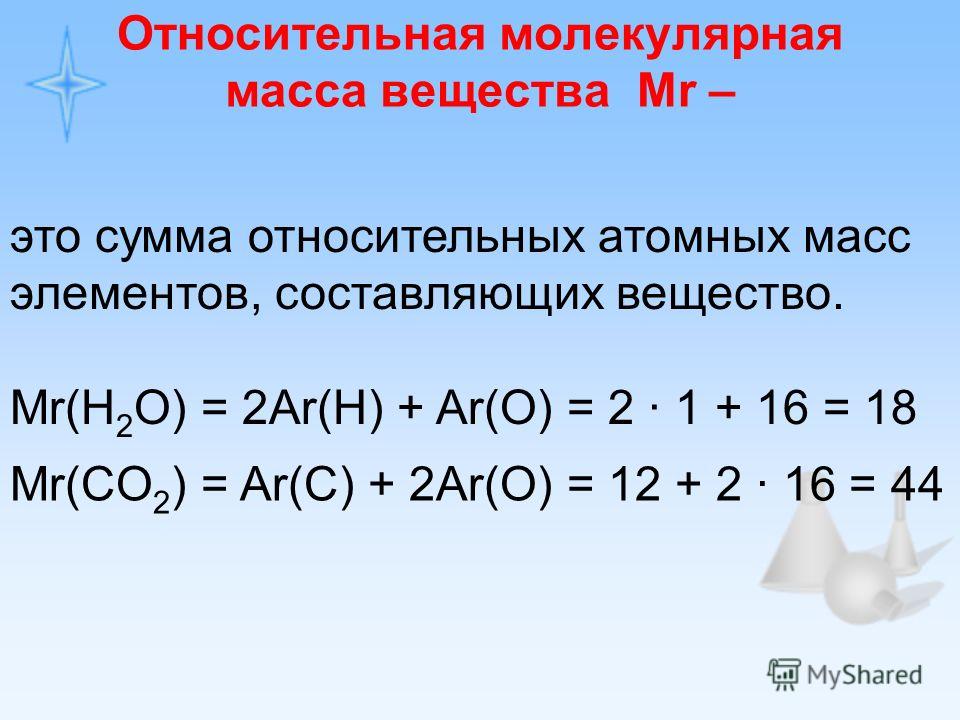 Относительная молекулярная масса вещества Mr –

это сумма относительных атомных масс элементов, составляющих вещество.

$Mr(H_2O) = 2Ar(H) + Ar(O) = 2 \cdot 1 + 16 = 18$

$Mr(CO_2) = Ar(C) + 2Ar(O) = 12 + 2 \cdot 16 = 44$

MyShared